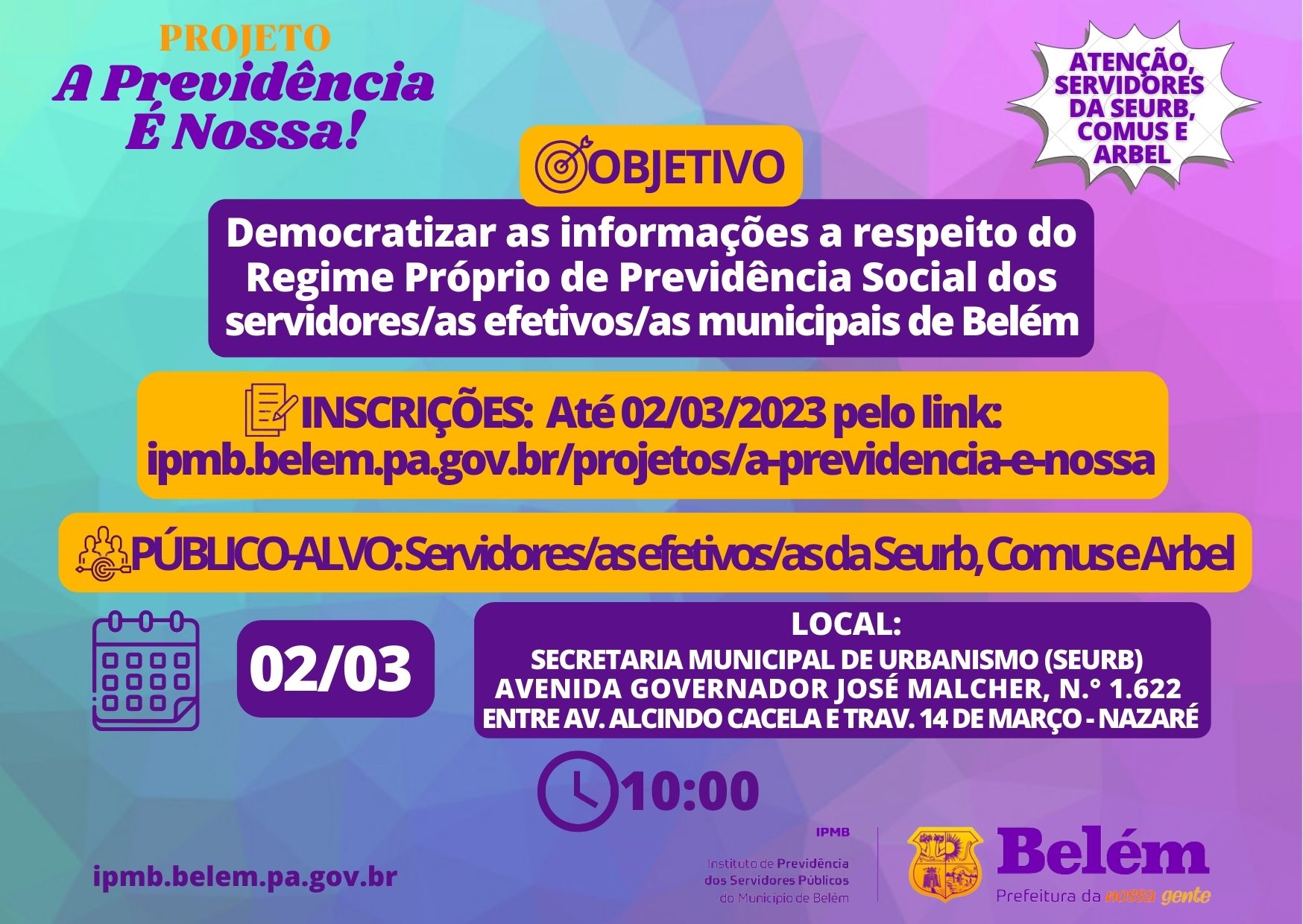 PROJETO
A Previdência
É Nossa!

ATENÇÃO, SERVIDORES DA SEURB, COMUS E ARBEL

OBJETIVO

Democratizar as informações a respeito do Regime Próprio de Previdência Social dos servidores/as efetivos/as municipais de Belém

INSCRIÇÕES: Até 02/03/2023 pelo link:
ipmb.belem.pa.gov.br/projetos/a-previdencia-e-nossa

PÚBLICO-ALVO: Servidores/as efetivos/as da Seurb, Comus e Arbel

02/03

LOCAL:
SECRETARIA MUNICIPAL DE URBANISMO (SEURB)
AVENIDA GOVERNADOR JOSÉ MALCHER, N.° 1.622
ENTRE AV. ALCINDO CACELA E TRAV. 14 DE MARÇO - NAZARÉ

10:00

ipmb.belem.pa.gov.br

IPMB
Instituto de Previdência dos Servidores Públicos do Município de Belém

Belém
Prefeitura da nossa gente